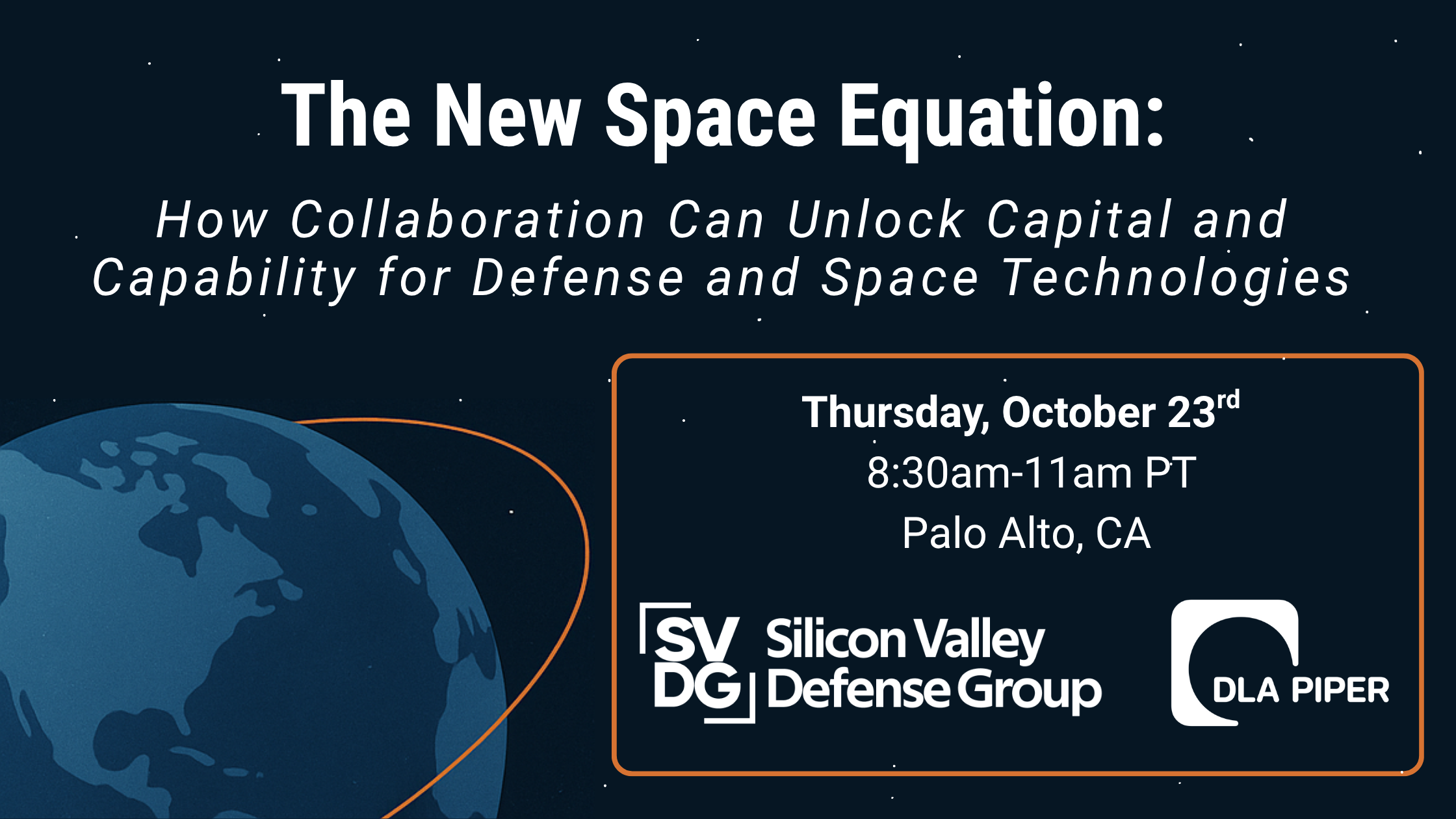 The New Space Equation:

How Collaboration Can Unlock Capital and Capability for Defense and Space Technologies

Thursday, October 23rd
8:30am-11am PT
Palo Alto, CA

SV DG Silicon Valley Defense Group

DLA PIPER